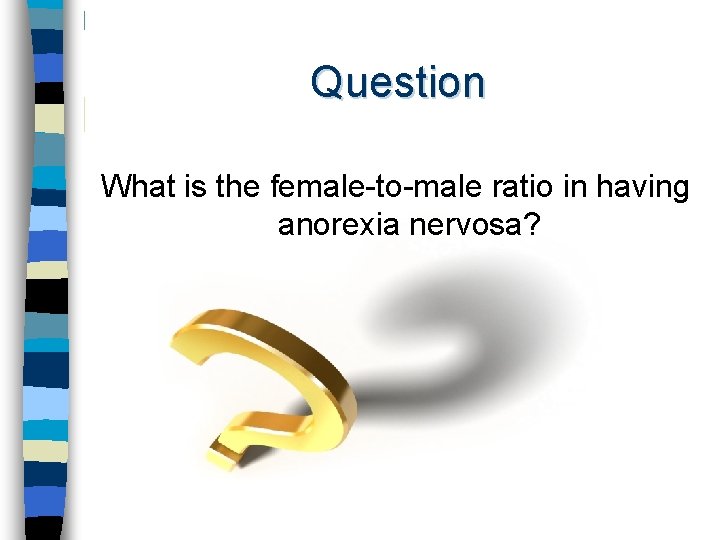 Question

What is the female-to-male ratio in having anorexia nervosa?